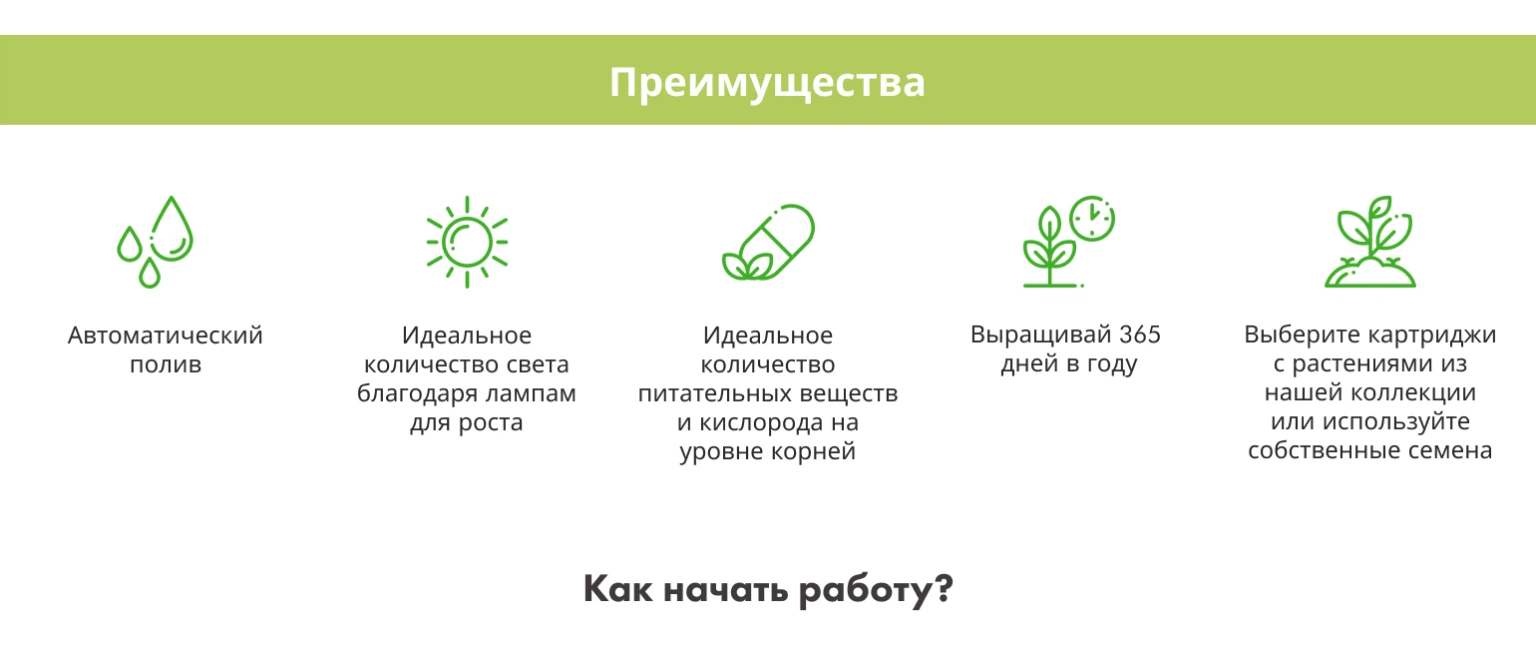 Преимущества

Автоматический полив

Идеальное количество света благодаря лампам для роста

Идеальное количество питательных веществ и кислорода на уровне корней

Выращивай 365 дней в году

Выберите картриджи с растениями из нашей коллекции или используйте собственные семена

Как начать работу?